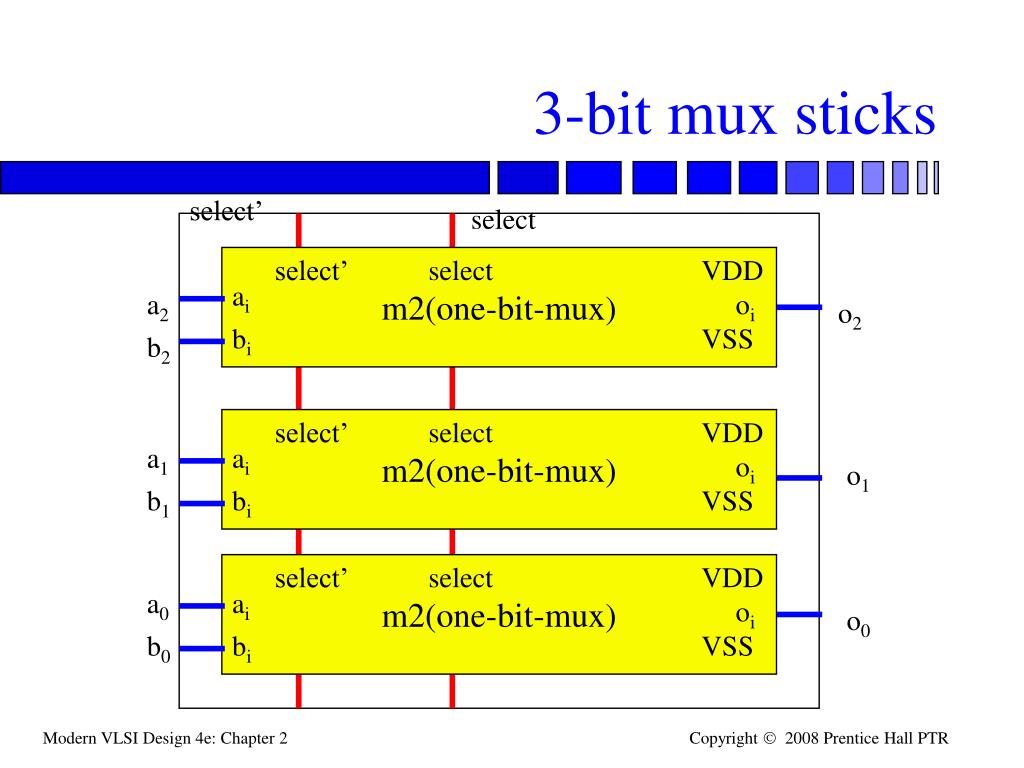 3-bit mux sticks

select’

select

select’ select VDD

$a_2$

$a_i$

m2(one-bit-mux)

$o_i$

$o_2$

$b_2$

$b_i$

VSS

select’ select VDD

$a_1$

$a_i$

m2(one-bit-mux)

$o_i$

$o_1$

$b_1$

$b_i$

VSS

select’ select VDD

$a_0$

$a_i$

m2(one-bit-mux)

$o_i$

$o_0$

$b_0$

$b_i$

VSS

Modern VLSI Design 4e: Chapter 2

Copyright © 2008 Prentice Hall PTR